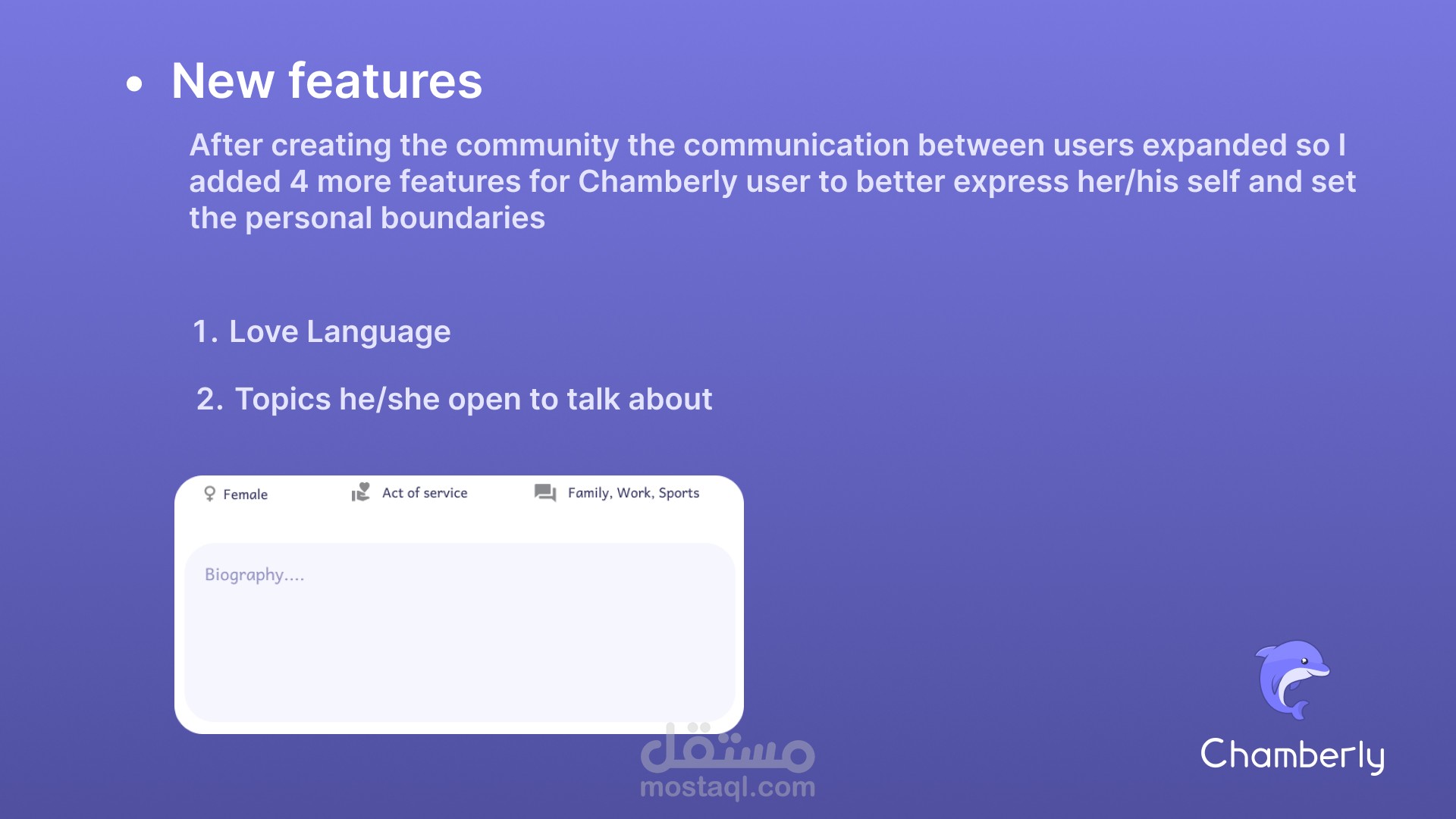 • New features

After creating the community the communication between users expanded so I added 4 more features for Chamberly user to better express her/his self and set the personal boundaries

1. Love Language

2. Topics he/she open to talk about

Female Act of service Family, Work, Sports

Biography....

مستقل
mostaql.com

Chamberly